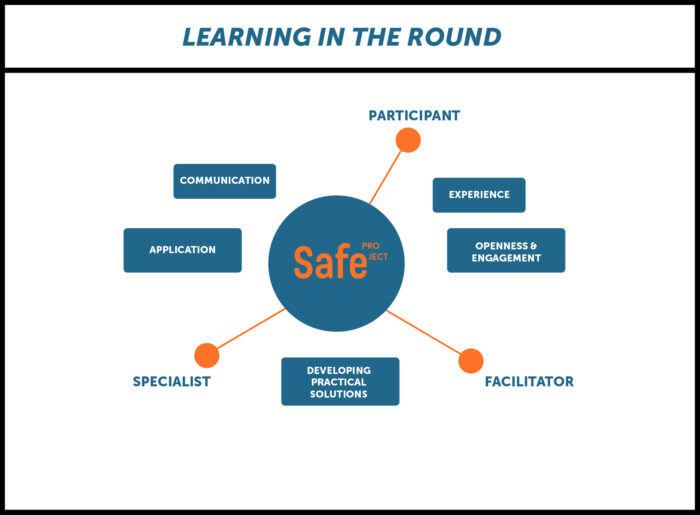 LEARNING IN THE ROUND

PARTICIPANT

COMMUNICATION

EXPERIENCE

APPLICATION

Safe PRO JECT

OPENNESS & ENGAGEMENT

SPECIALIST

DEVELOPING PRACTICAL SOLUTIONS

FACILITATOR